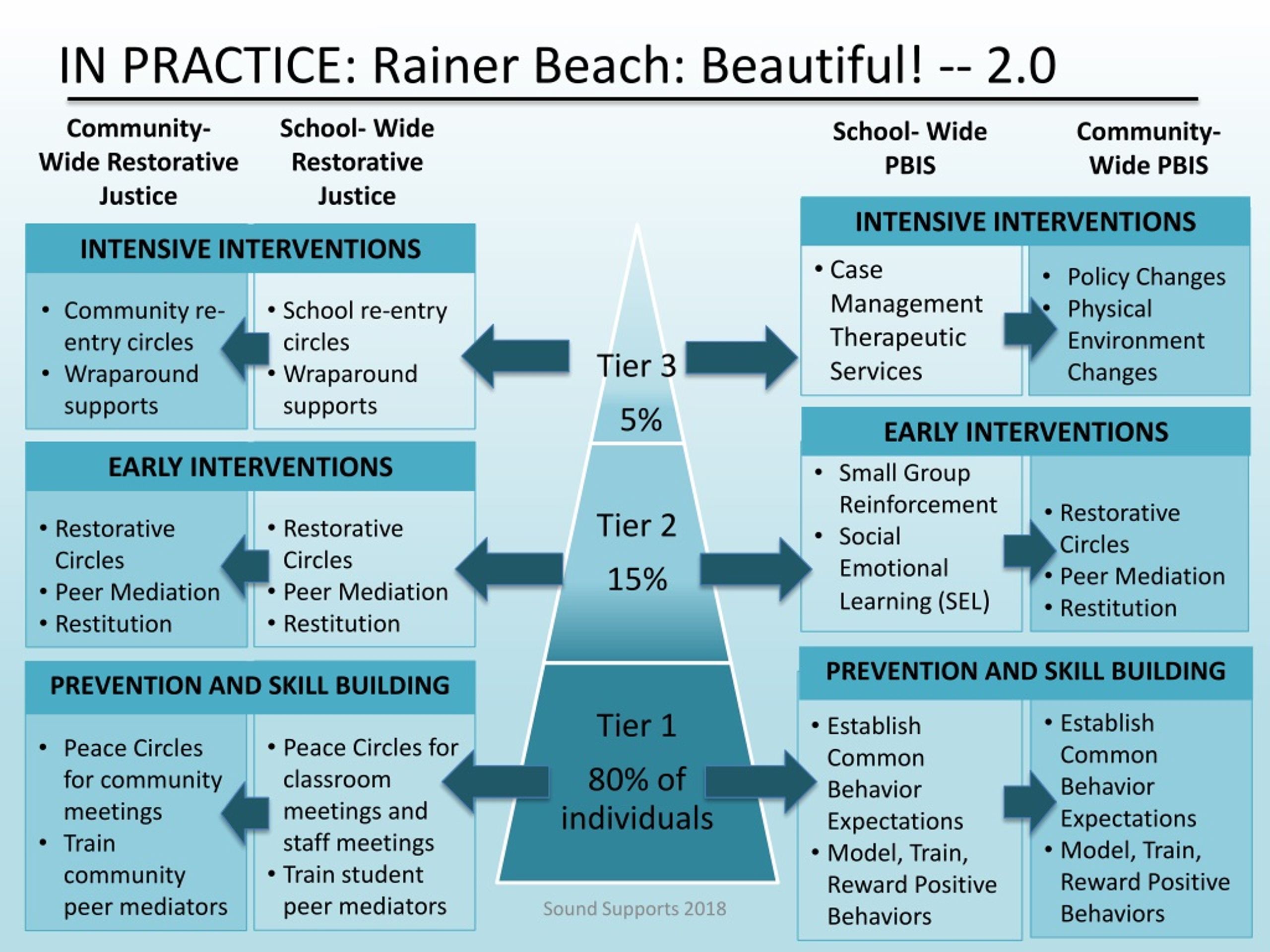 IN PRACTICE: Rainer Beach: Beautiful! -- 2.0

Community-Wide Restorative Justice

School- Wide Restorative Justice

School- Wide PBIS

Community-Wide PBIS

INTENSIVE INTERVENTIONS

• Community re-entry circles
• Wraparound supports

• School re-entry circles
• Wraparound supports

EARLY INTERVENTIONS

• Restorative Circles
• Peer Mediation
• Restitution

• Restorative Circles
• Peer Mediation
• Restitution

PREVENTION AND SKILL BUILDING

• Peace Circles for community meetings
• Train community peer mediators

• Peace Circles for classroom meetings and staff meetings
• Train student peer mediators

Tier 3
5%

Tier 2
15%

Tier 1
80% of individuals

Sound Supports 2018

INTENSIVE INTERVENTIONS

• Case Management Therapeutic Services

• Policy Changes
• Physical Environment Changes

EARLY INTERVENTIONS

• Small Group Reinforcement
• Social Emotional Learning (SEL)

• Restorative Circles
• Peer Mediation
• Restitution

PREVENTION AND SKILL BUILDING

• Establish Common Behavior Expectations
• Model, Train, Reward Positive Behaviors

• Establish Common Behavior Expectations
• Model, Train, Reward Positive Behaviors